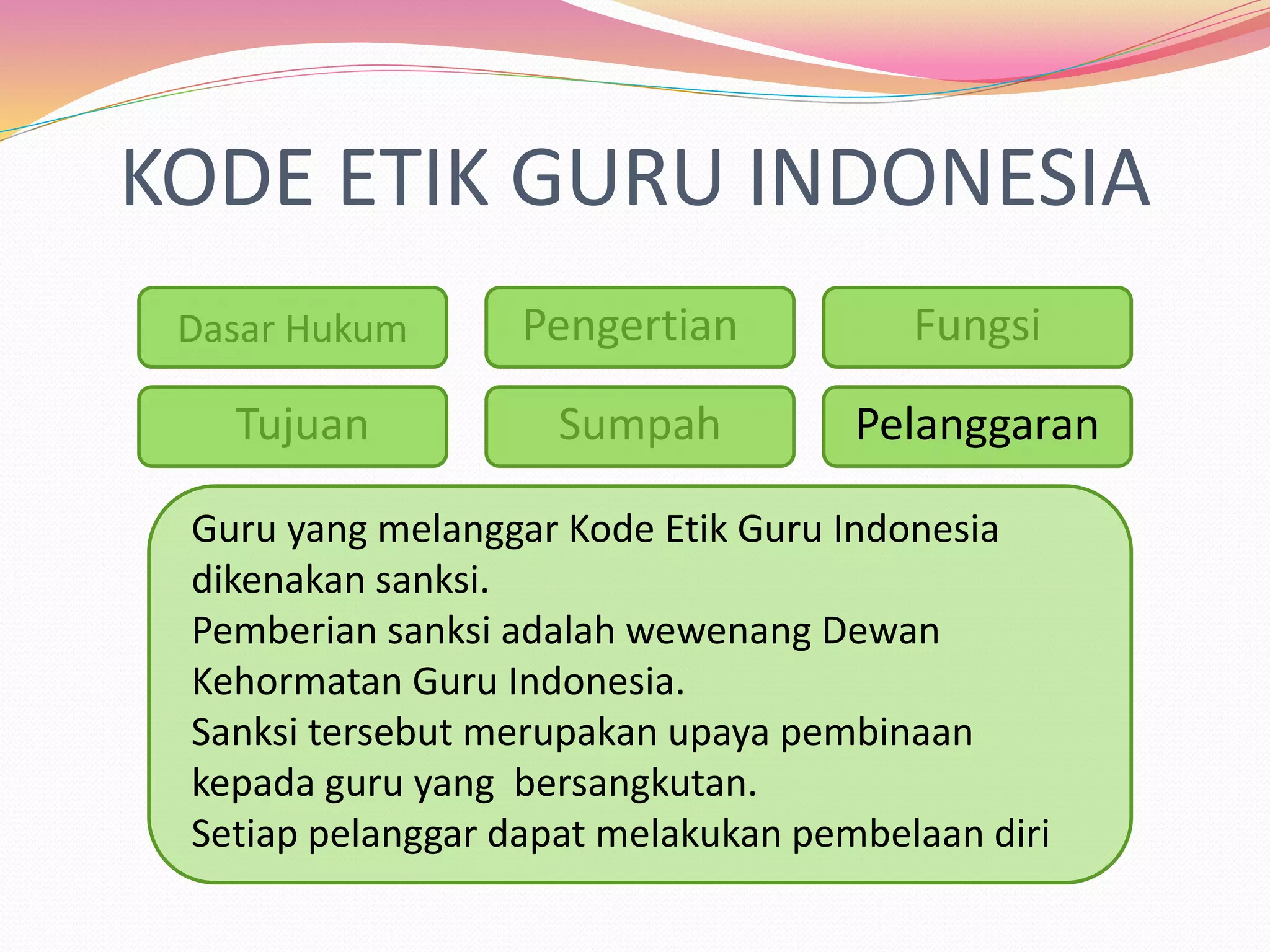 KODE ETIK GURU INDONESIA

Dasar Hukum

Pengertian

Fungsi

Tujuan

Sumpah

Pelanggaran

Guru yang melanggar Kode Etik Guru Indonesia dikenakan sanksi.
Pemberian sanksi adalah wewenang Dewan Kehormatan Guru Indonesia.
Sanksi tersebut merupakan upaya pembinaan kepada guru yang bersangkutan.
Setiap pelanggar dapat melakukan pembelaan diri